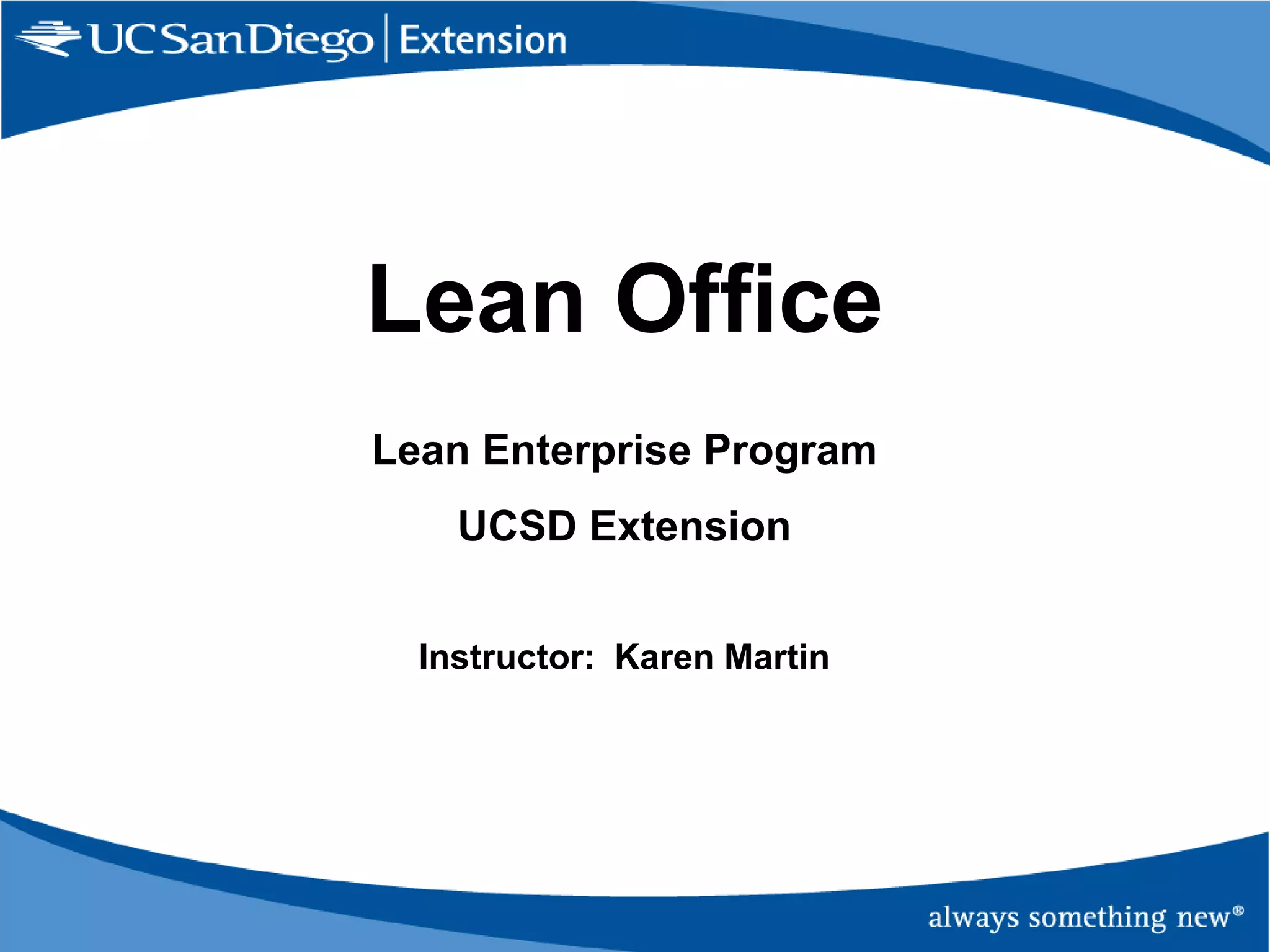 UC San Diego | Extension

Lean Office

Lean Enterprise Program

UCSD Extension

Instructor: Karen Martin

always something new®